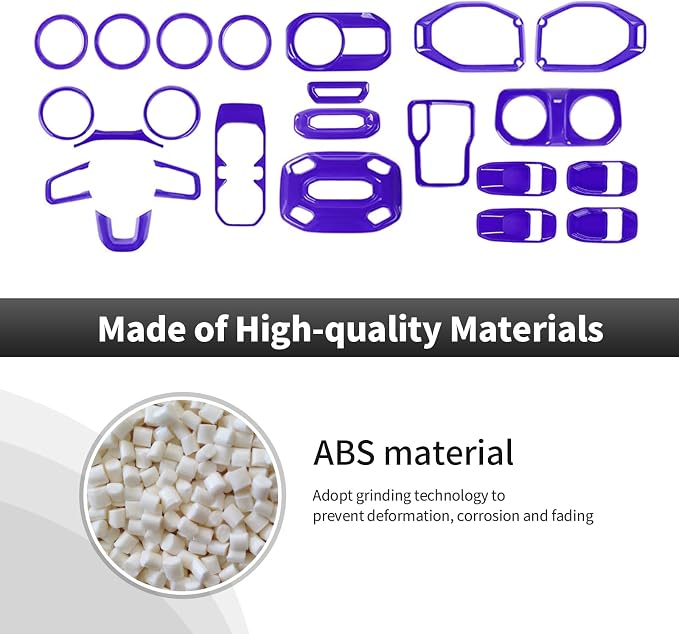 Made of High-quality Materials

ABS material

Adopt grinding technology to prevent deformation, corrosion and fading